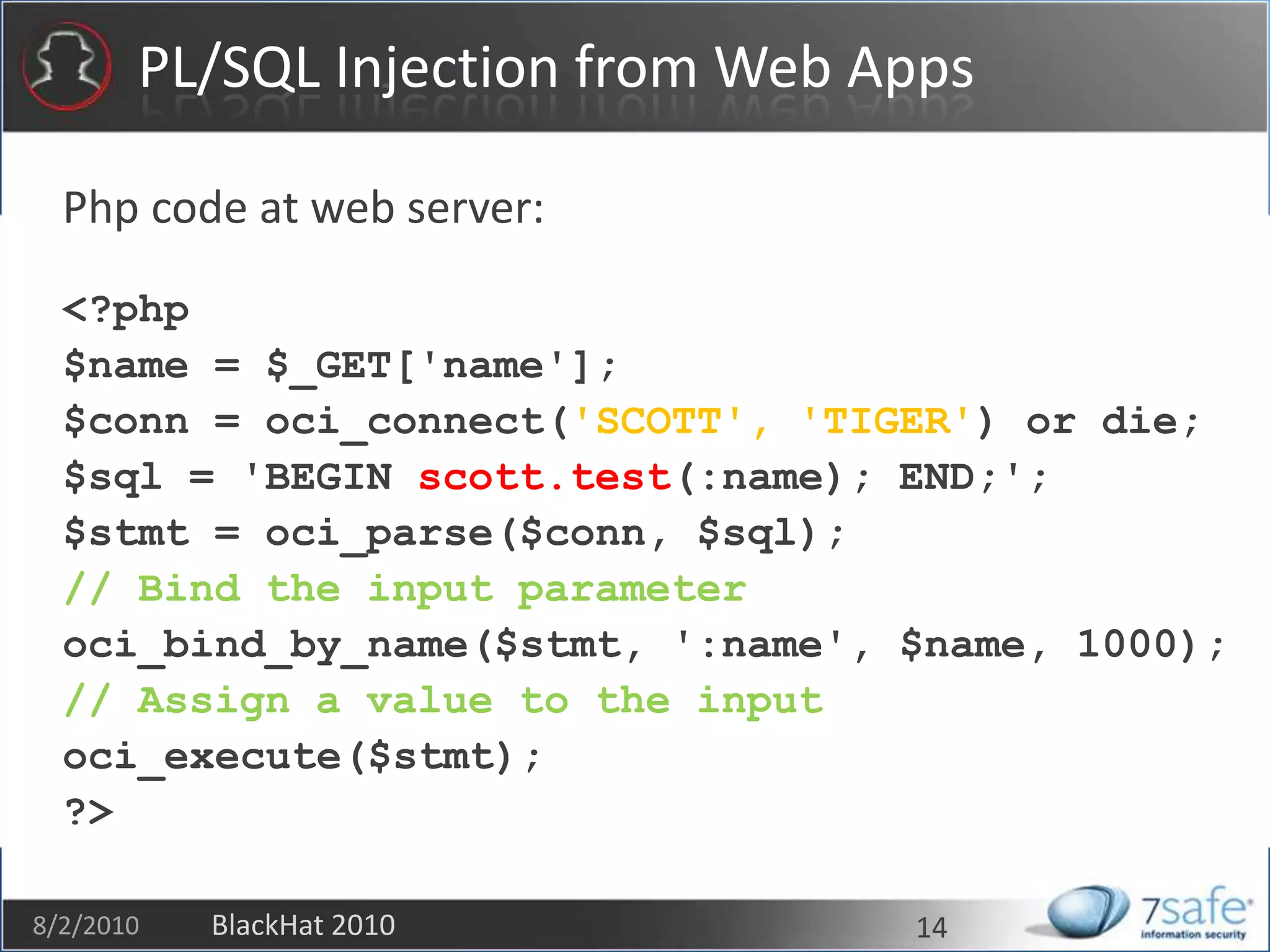 PL/SQL Injection from Web Apps

Php code at web server:

<?php
$name = $_GET['name'];
$conn = oci_connect('SCOTT', 'TIGER') or die;
$sql = 'BEGIN scott.test(:name); END;';
$stmt = oci_parse($conn, $sql);
// Bind the input parameter
oci_bind_by_name($stmt, ':name', $name, 1000);
// Assign a value to the input
oci_execute($stmt);
?>

8/2/2010 BlackHat 2010 14

7safe information security